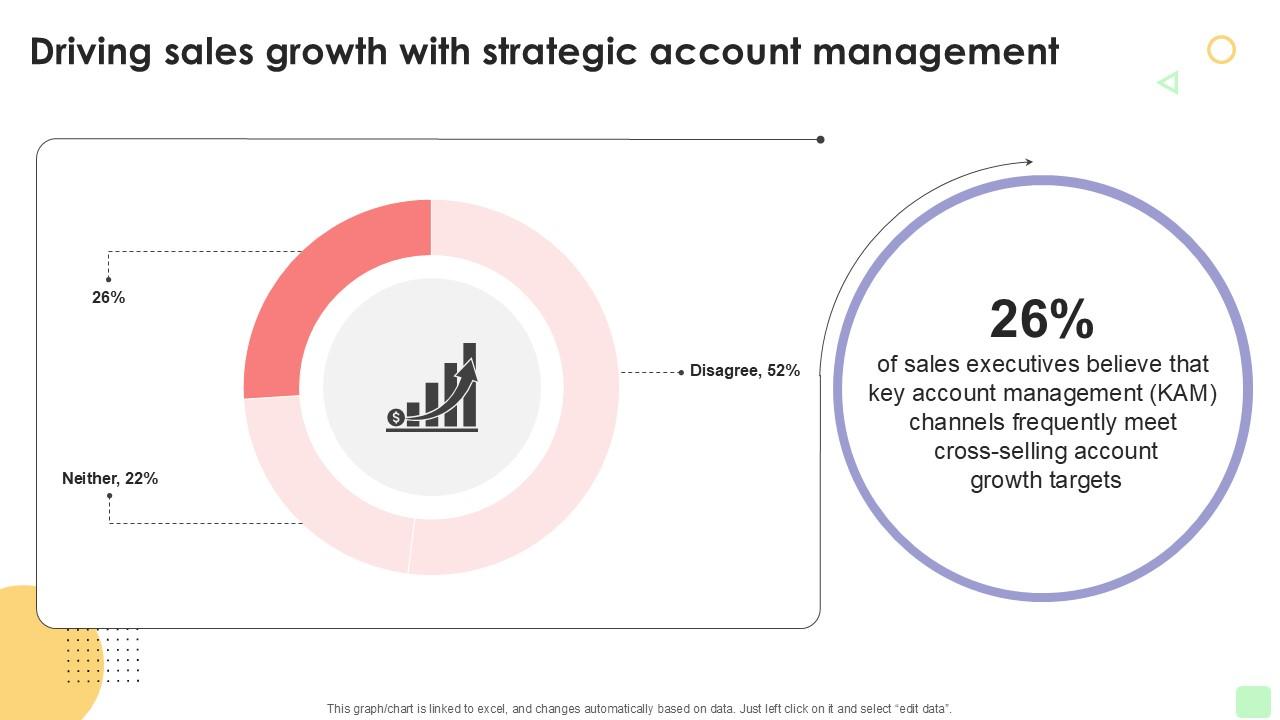 Driving sales growth with strategic account management

26%

Disagree, 52%

Neither, 22%

26%

of sales executives believe that key account management (KAM) channels frequently meet cross-selling account growth targets

This graph/chart is linked to excel, and changes automatically based on data. Just left click on it and select "edit data".